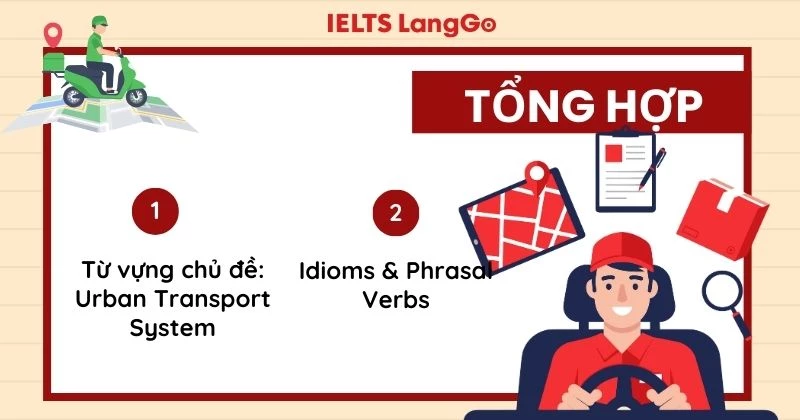 IELTS LangGo

TỔNG HỢP

1

Từ vựng chủ đề: Urban Transport System

2

Idioms & Phrasal Verbs